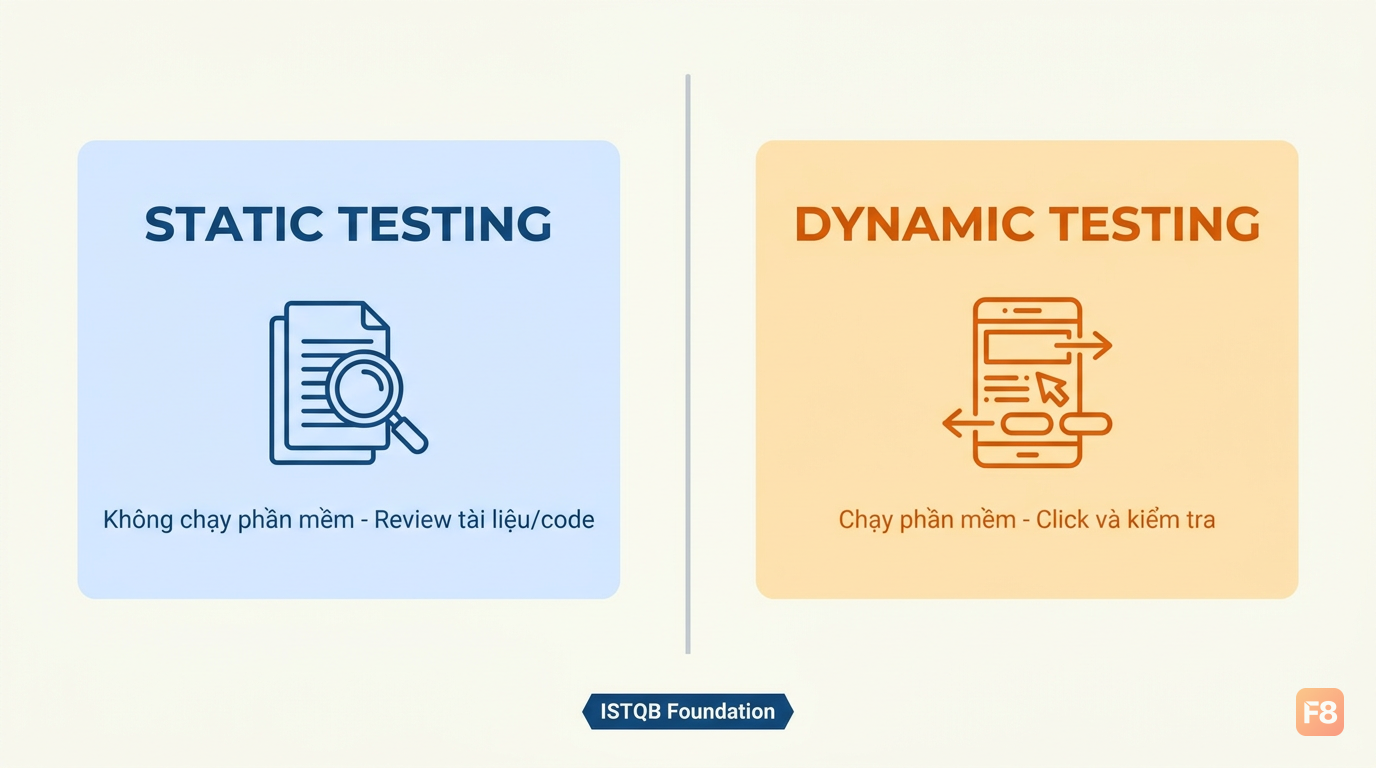 STATIC TESTING

Không chạy phần mềm - Review tài liệu/code

DYNAMIC TESTING

Chạy phần mềm - Click và kiểm tra

ISTQB Foundation

F8